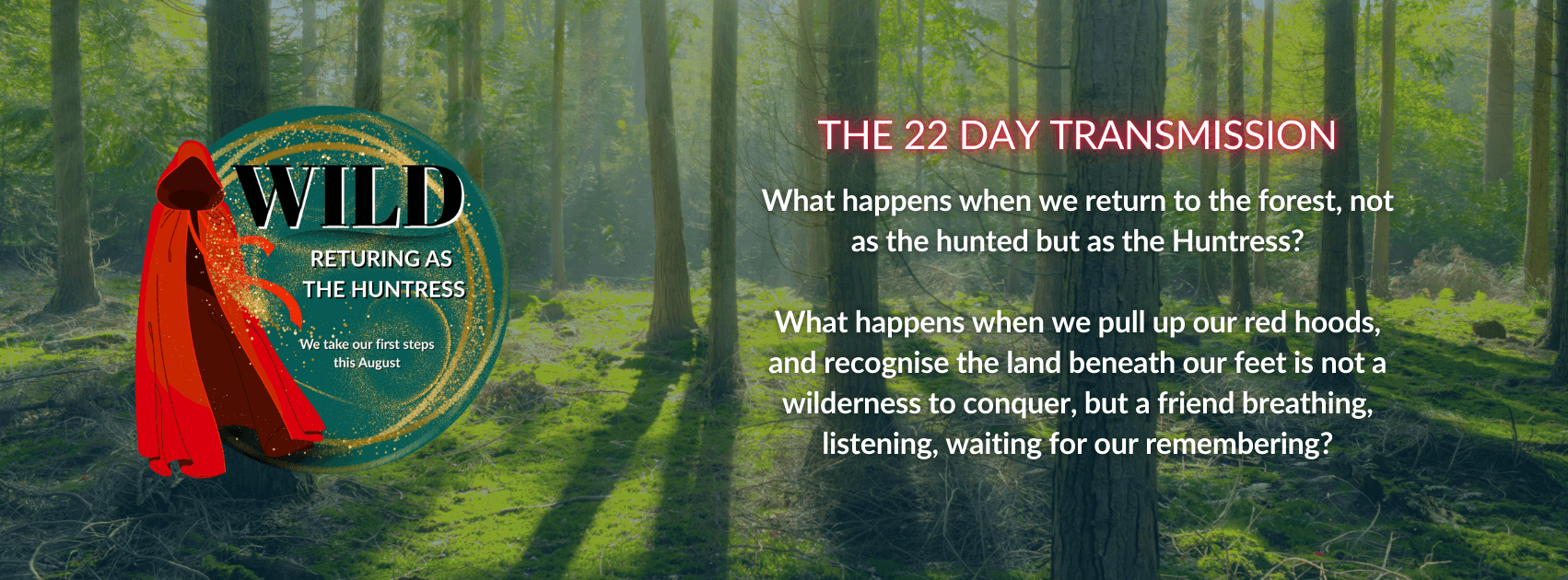 WILD

RETURING AS THE HUNTRESS

We take our first steps this August

THE 22 DAY TRANSMISSION

What happens when we return to the forest, not as the hunted but as the Huntress?

What happens when we pull up our red hoods, and recognise the land beneath our feet is not a wilderness to conquer, but a friend breathing, listening, waiting for our remembering?